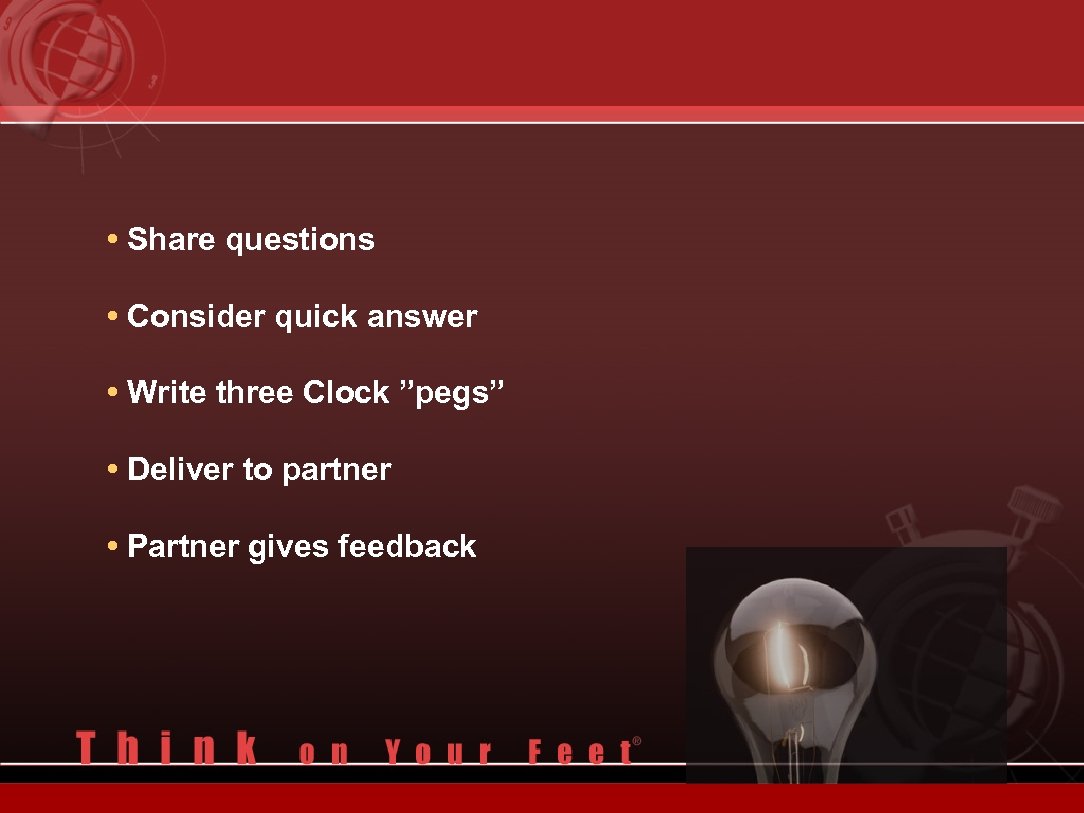 • Share questions

• Consider quick answer

• Write three Clock ”pegs”

• Deliver to partner

• Partner gives feedback

Think on Your Feet®